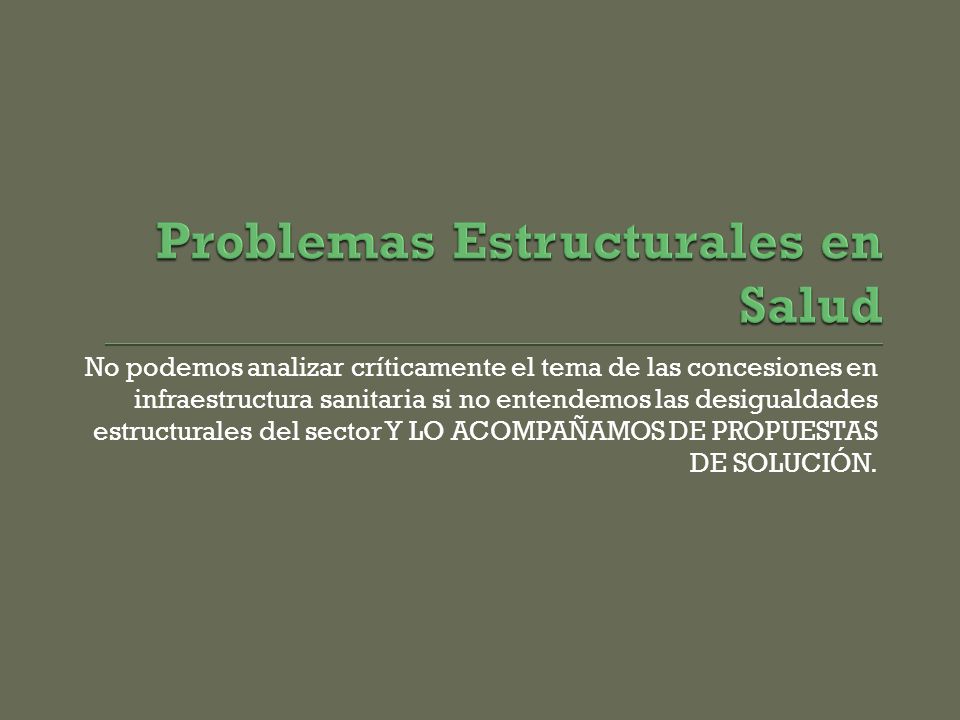 Problemas Estructurales en Salud

No podemos analizar críticamente el tema de las concesiones en infraestructura sanitaria si no entendemos las desigualdades estructurales del sector Y LO ACOMPAÑAMOS DE PROPUESTAS DE SOLUCIÓN.